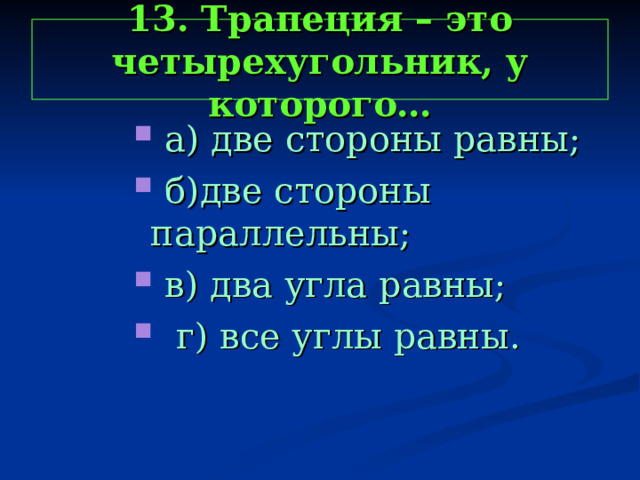 13. Трапеция – это четырехугольник, у которого…

а) две стороны равны;

б)две стороны параллельны;

в) два угла равны;

г) все углы равны.